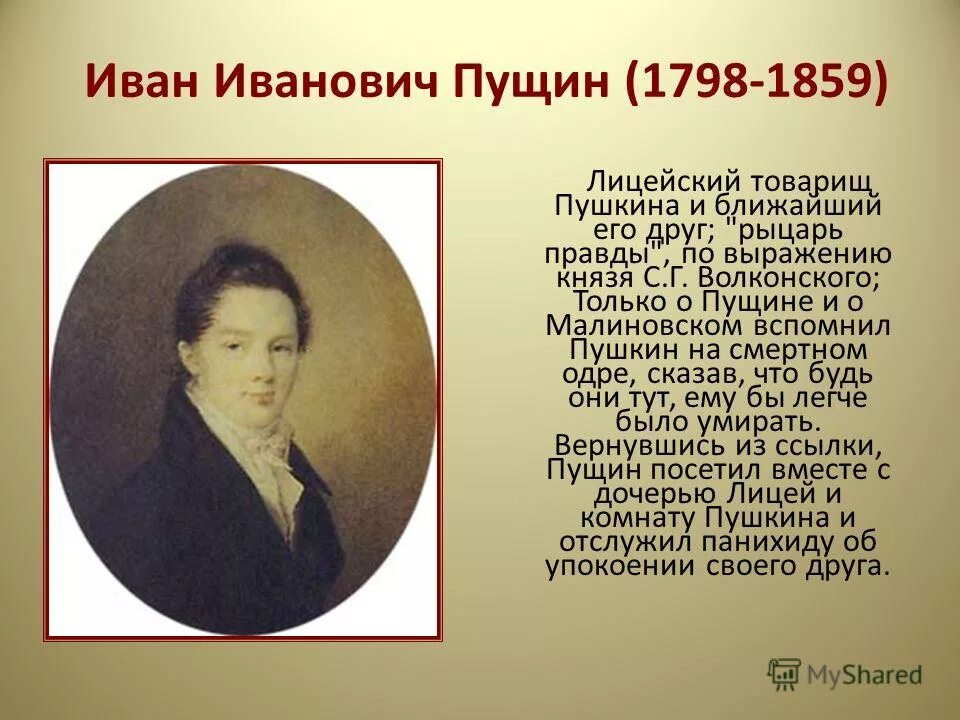 Иван Иванович Пущин (1798-1859)

Лицейский товарищ Пушкина и ближайший его друг; "рыцарь правды", по выражению князя С.Г. Волконского; Только о Пущине и о Малиновском вспомнил Пушкин на смертном одре, сказав, что будь они тут, ему бы легче было умирать. Вернувшись из ссылки, Пущин посетил вместе с дочерью Лицей и комнату Пушкина и отслужил панихиду об упокоении своего друга.

MyShared